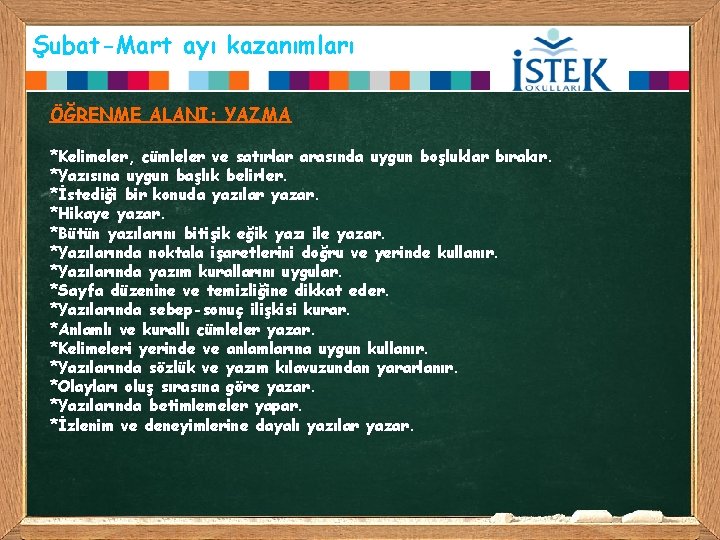 Şubat-Mart ayı kazanımları

İSTEK OKULLARI

ÖĞRENME ALANI: YAZMA

*Kelimeler, cümleler ve satırlar arasında uygun boşluklar bırakır.
*Yazısına uygun başlık belirler.
*İstediği bir konuda yazılar yazar.
*Hikaye yazar.
*Bütün yazılarını bitişik eğik yazı ile yazar.
*Yazılarında noktala işaretlerini doğru ve yerinde kullanır.
*Yazılarında yazım kurallarını uygular.
*Sayfa düzenine ve temizliğine dikkat eder.
*Yazılarında sebep-sonuç ilişkisi kurar.
*Anlamlı ve kurallı cümleler yazar.
*Kelimeleri yerinde ve anlamlarına uygun kullanır.
*Yazılarında sözlük ve yazım kılavuzundan yararlanır.
*Olayları oluş sırasına göre yazar.
*Yazılarında betimlemeler yapar.
*İzlenim ve deneyimlerine dayalı yazılar yazar.